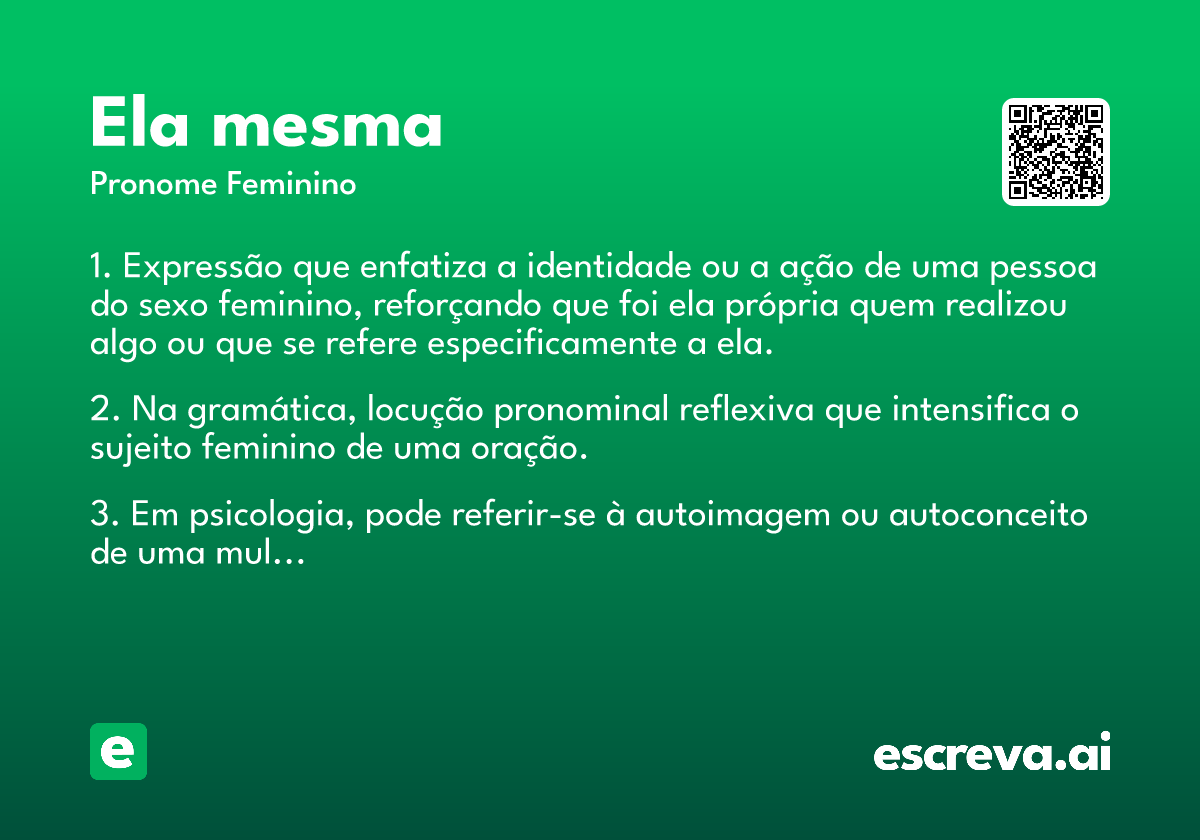 Ela mesma

Pronome Feminino

1. Expressão que enfatiza a identidade ou a ação de uma pessoa do sexo feminino, reforçando que foi ela própria quem realizou algo ou que se refere especificamente a ela.

2. Na gramática, locução pronominal reflexiva que intensifica o sujeito feminino de uma oração.

3. Em psicologia, pode referir-se à autoimagem ou autoconceito de uma mul...

e

escreva.ai